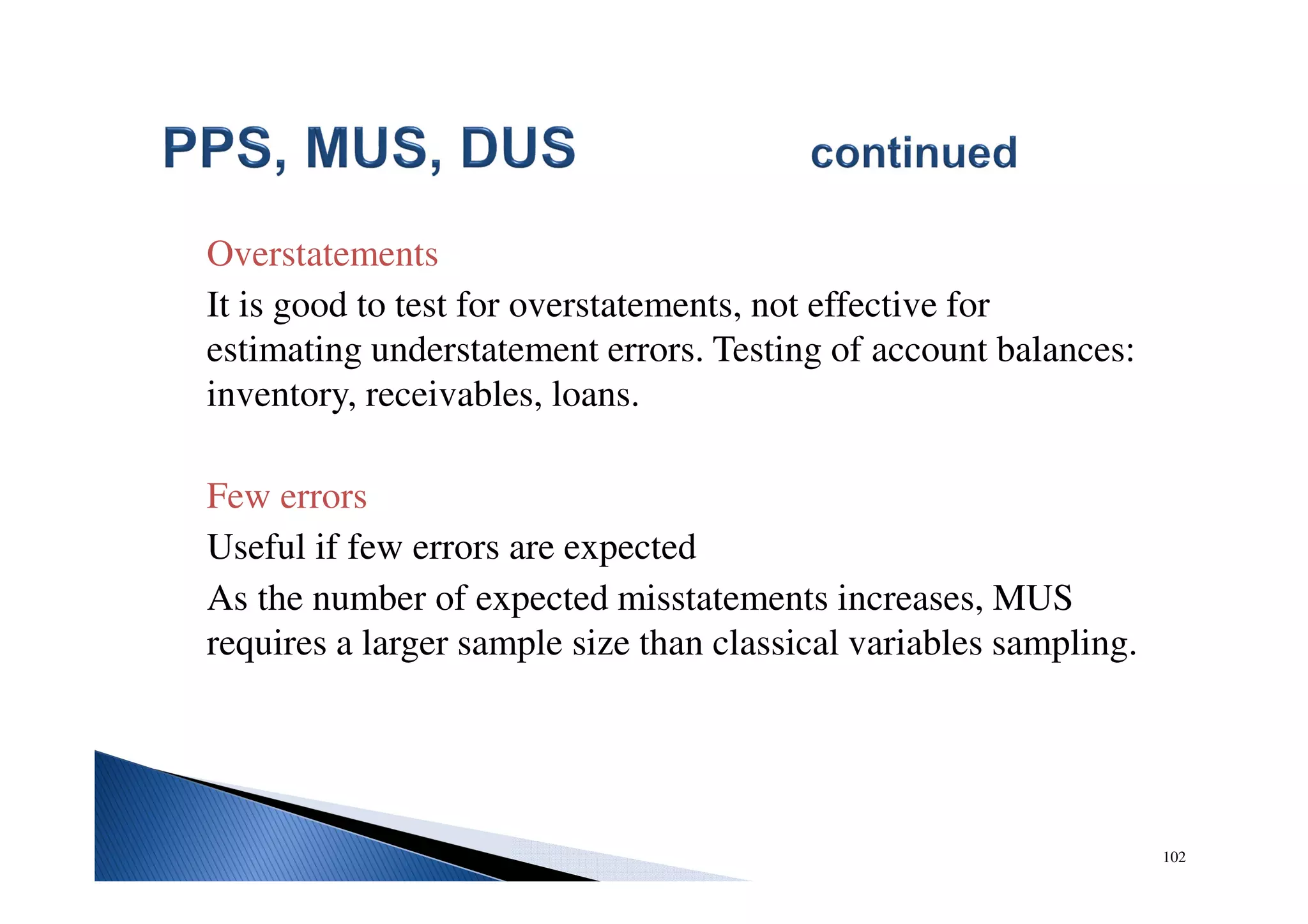 PPS, MUS, DUS continued

Overstatements

It is good to test for overstatements, not effective for estimating understatement errors. Testing of account balances: inventory, receivables, loans.

Few errors

Useful if few errors are expected

As the number of expected misstatements increases, MUS requires a larger sample size than classical variables sampling.

102